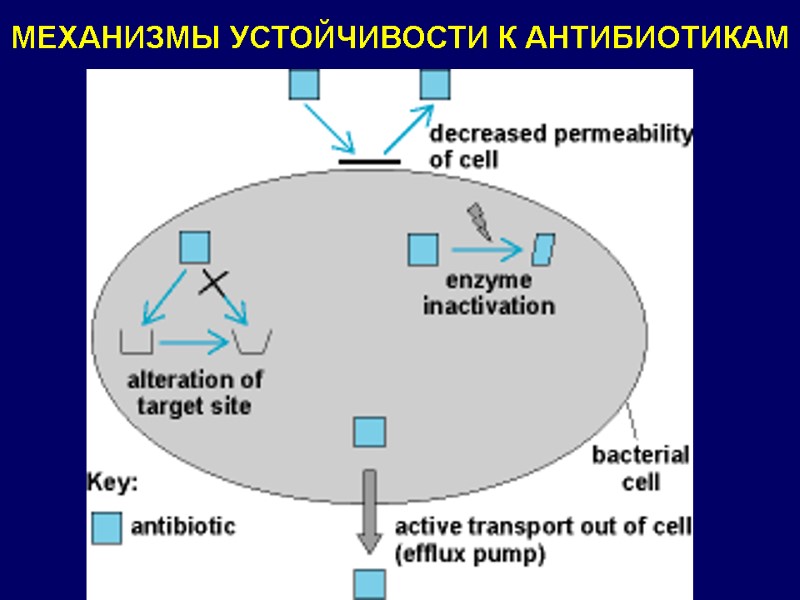 МЕХАНИЗМЫ УСТОЙЧИВОСТИ К АНТИБИОТИКАМ

decreased permeability of cell

enzyme inactivation

alteration of target site

bacterial cell

Key:

antibiotic

active transport out of cell (efflux pump)